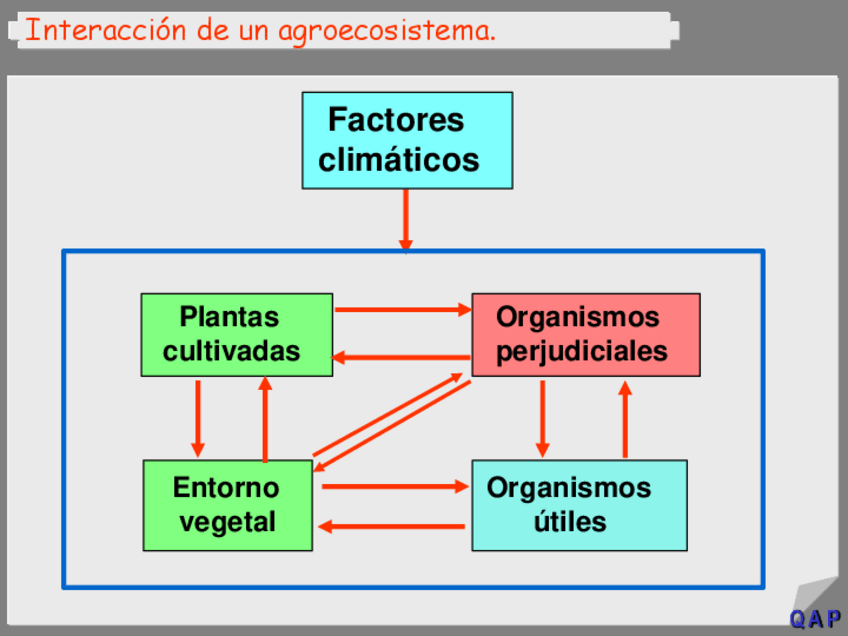 Interacción de un agroecosistema.

Factores climáticos

Plantas cultivadas

Organismos perjudiciales

Entorno vegetal

Organismos útiles

QAP